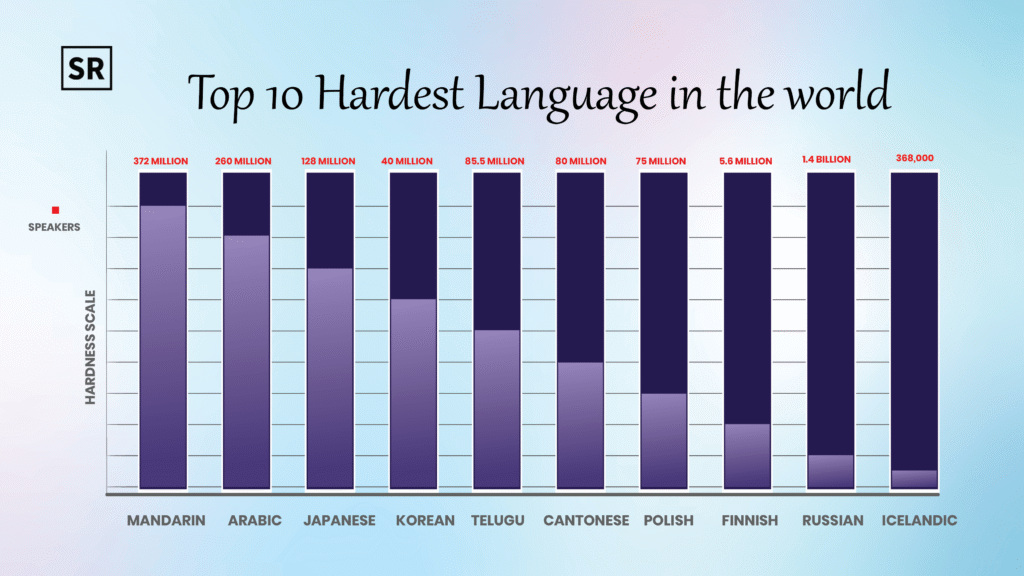 SR

Top 10 Hardest Language in the world

SPEAKERS

HARDNESS SCALE

372 MILLION
260 MILLION
128 MILLION
40 MILLION
85.5 MILLION
80 MILLION
75 MILLION
5.6 MILLION
1.4 BILLION
368,000

MANDARIN
ARABIC
JAPANESE
KOREAN
TELUGU
CANTONESE
POLISH
FINNISH
RUSSIAN
ICELANDIC